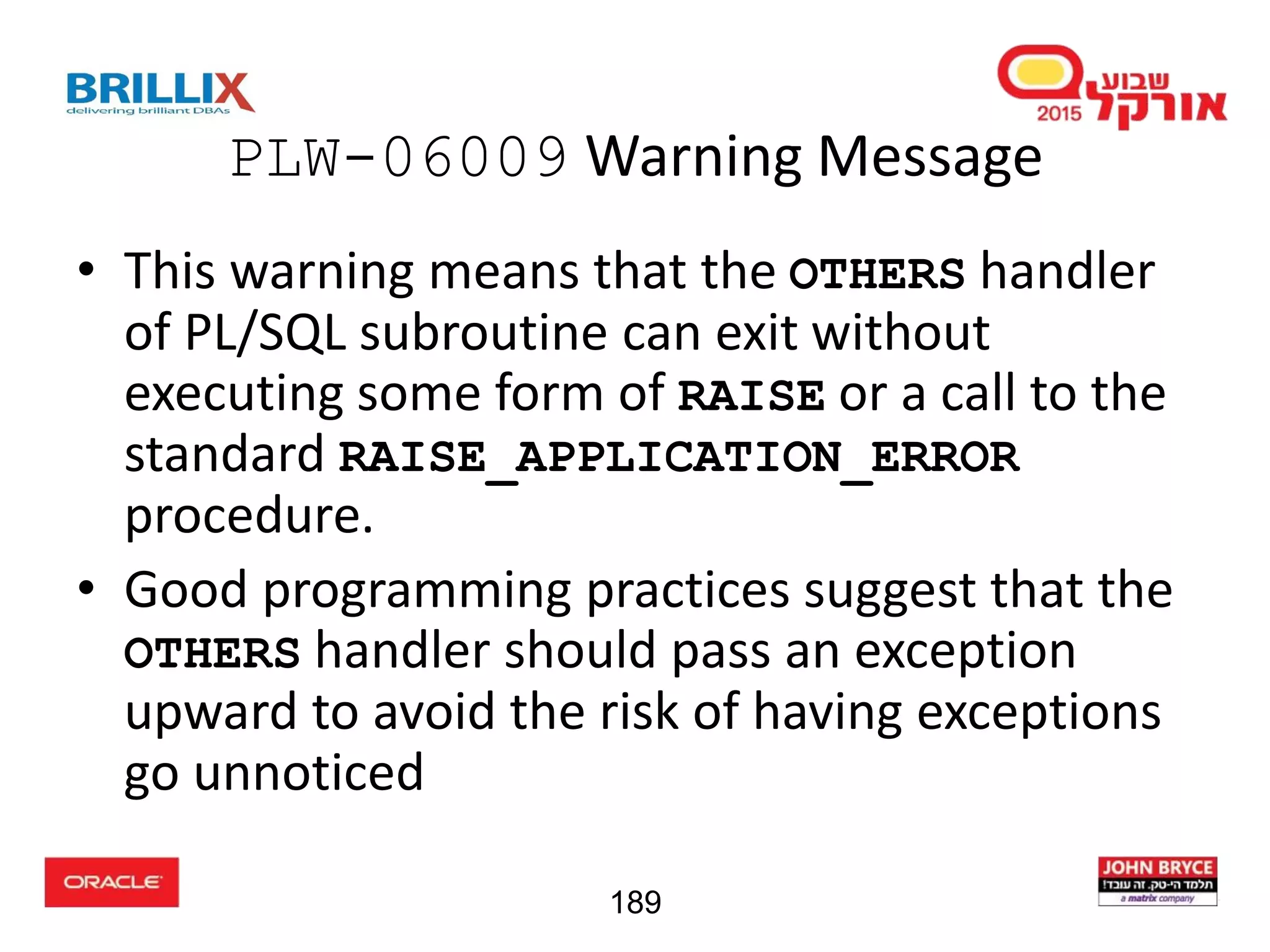 BRILLIX
delivering brilliant DBAs

שבוע אורקל 2015

PLW-06009 Warning Message

• This warning means that the OTHERS handler of PL/SQL subroutine can exit without executing some form of RAISE or a call to the standard RAISE_APPLICATION_ERROR procedure.

• Good programming practices suggest that the OTHERS handler should pass an exception upward to avoid the risk of having exceptions go unnoticed

ORACLE

189

JOHN BRYCE
תלמד הי-טק. זה עובד!
a matrix company